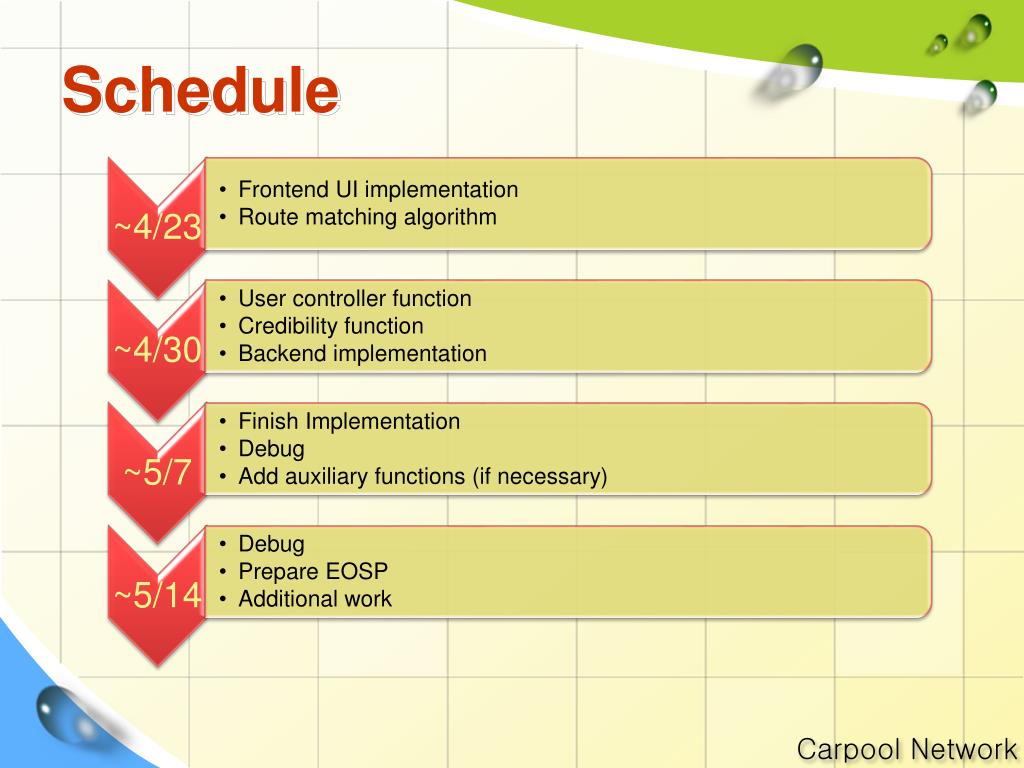 Schedule

~4/23

• Frontend UI implementation
• Route matching algorithm

~4/30

• User controller function
• Credibility function
• Backend implementation

~5/7

• Finish Implementation
• Debug
• Add auxiliary functions (if necessary)

~5/14

• Debug
• Prepare EOSP
• Additional work

Carpool Network